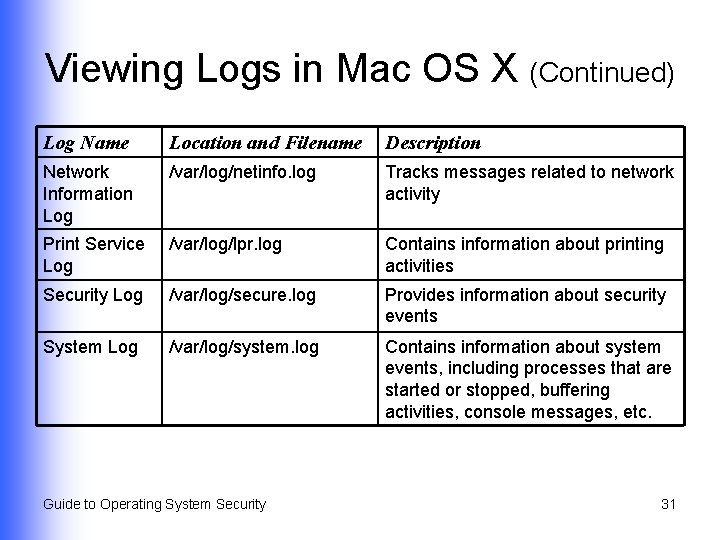 Viewing Logs in Mac OS X (Continued)

| Log Name | Location and Filename | Description |
|---|---|---|
| Network Information Log | /var/log/netinfo.log | Tracks messages related to network activity |
| Print Service Log | /var/log/lpr.log | Contains information about printing activities |
| Security Log | /var/log/secure.log | Provides information about security events |
| System Log | /var/log/system.log | Contains information about system events, including processes that are started or stopped, buffering activities, console messages, etc. |

Guide to Operating System Security

31